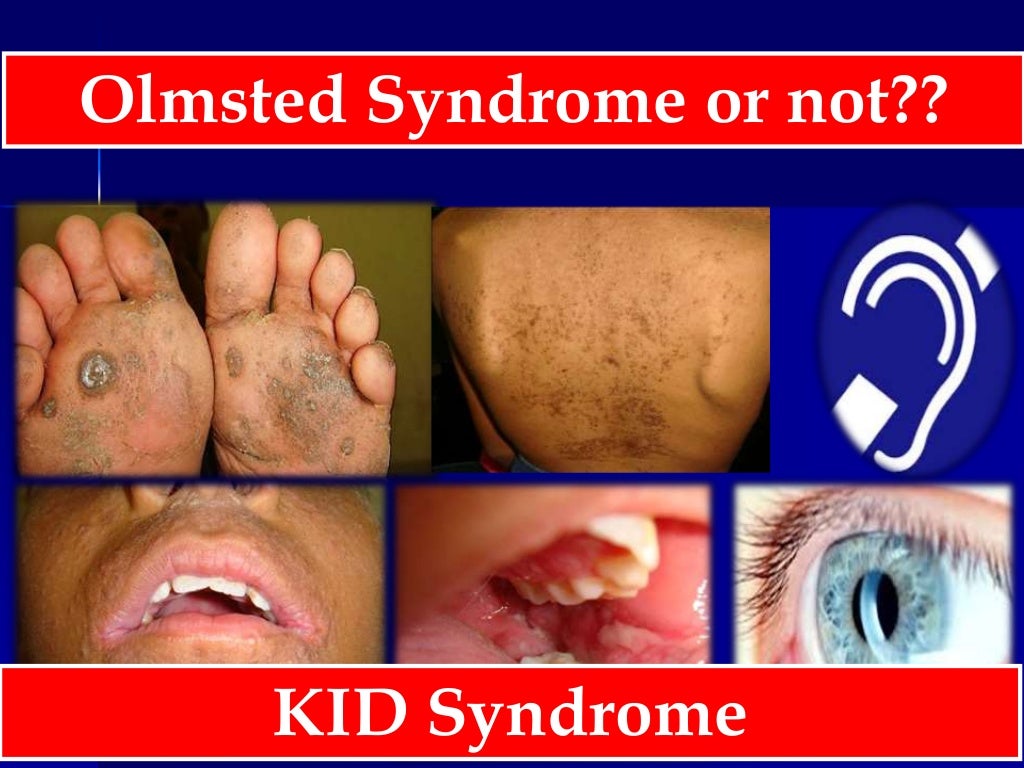 Olmsted Syndrome or not??

KID Syndrome